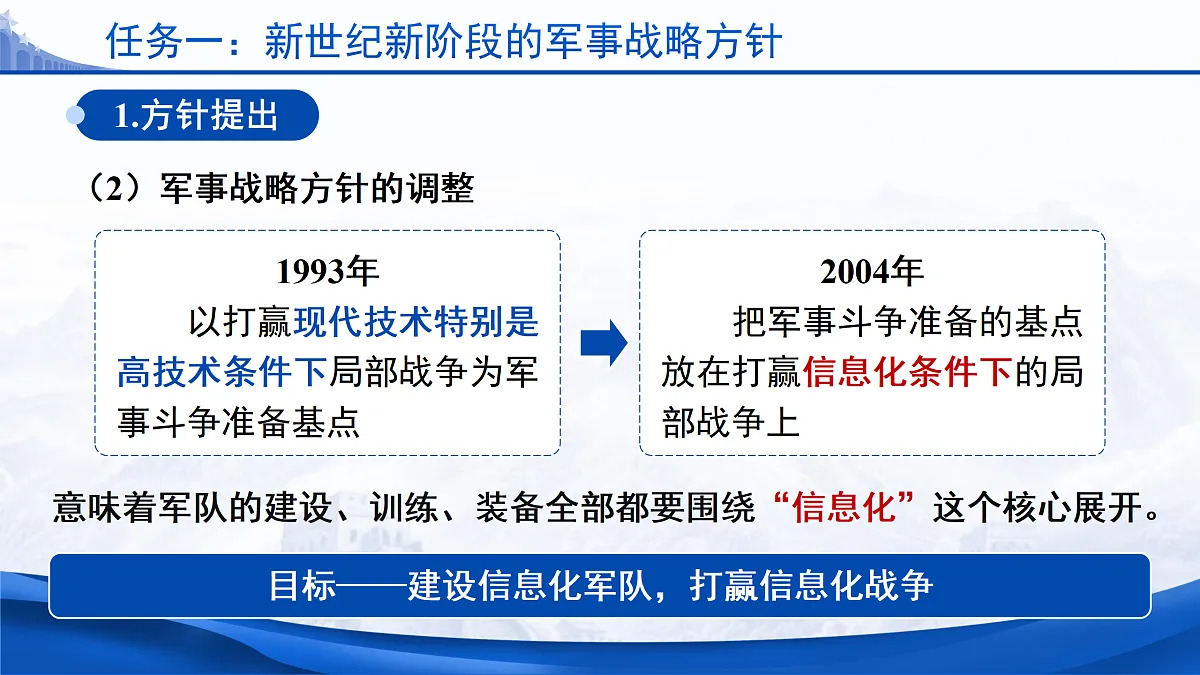 任务一：新世纪新阶段的军事战略方针

1.方针提出

（2）军事战略方针的调整

1993年

以打赢现代技术特别是高技术条件下局部战争为军事斗争准备基点

2004年

把军事斗争准备的基点放在打赢信息化条件下的局部战争上

意味着军队的建设、训练、装备全部都要围绕“信息化”这个核心展开。

目标——建设信息化军队，打赢信息化战争